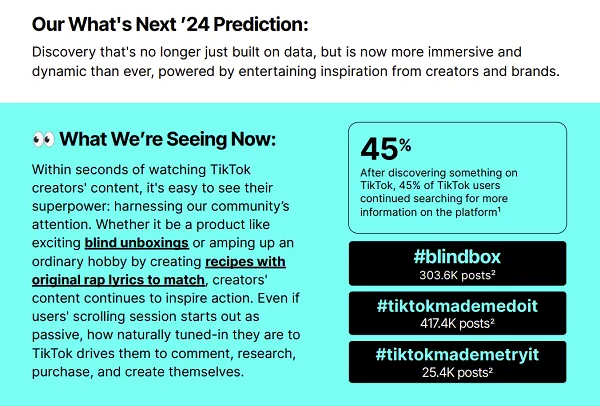 Our What's Next '24 Prediction:

Discovery that's no longer just built on data, but is now more immersive and dynamic than ever, powered by entertaining inspiration from creators and brands.

👀 What We're Seeing Now:

Within seconds of watching TikTok creators' content, it's easy to see their superpower: harnessing our community's attention. Whether it be a product like exciting blind unboxings or amping up an ordinary hobby by creating recipes with original rap lyrics to match, creators' content continues to inspire action. Even if users' scrolling session starts out as passive, how naturally tuned-in they are to TikTok drives them to comment, research, purchase, and create themselves.

45%

After discovering something on TikTok, 45% of TikTok users continued searching for more information on the platform¹

#blindbox
303.6K posts²

#tiktokmademedoit
417.4K posts²

#tiktokmademetryit
25.4K posts²